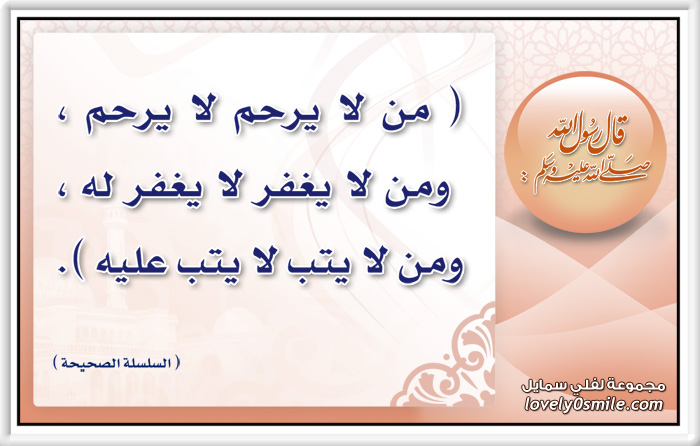 قال رسول الله صلى الله عليه وسلم :

( من لا يرحم لا يرحم ، ومن لا يغفر لا يغفر له ، ومن لا يتب لا يتب عليه ).

( السلسلة الصحيحة )

مجموعة لفلي سمايل
lovely0smile.com